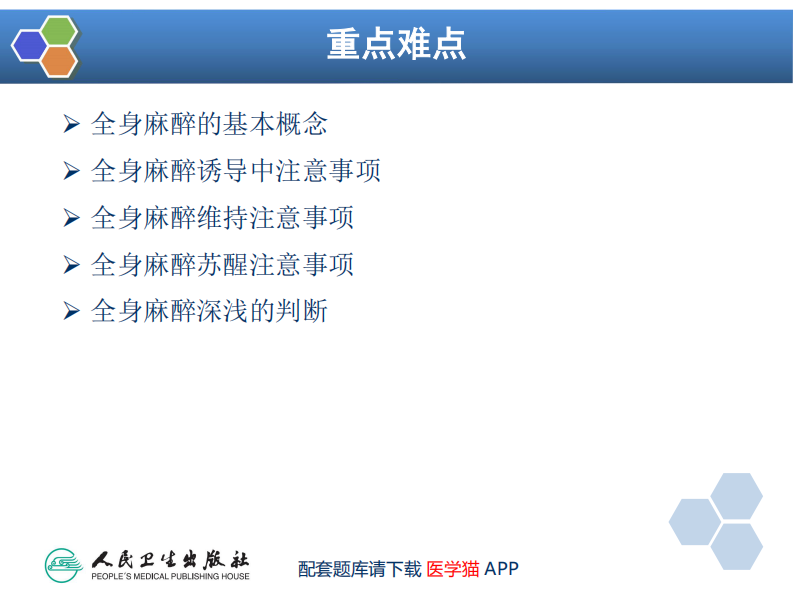 重点难点

➢ 全身麻醉的基本概念
➢ 全身麻醉诱导中注意事项
➢ 全身麻醉维持注意事项
➢ 全身麻醉苏醒注意事项
➢ 全身麻醉深浅的判断

人民卫生出版社
PEOPLE'S MEDICAL PUBLISHING HOUSE

配套题库请下载 医学猫 APP